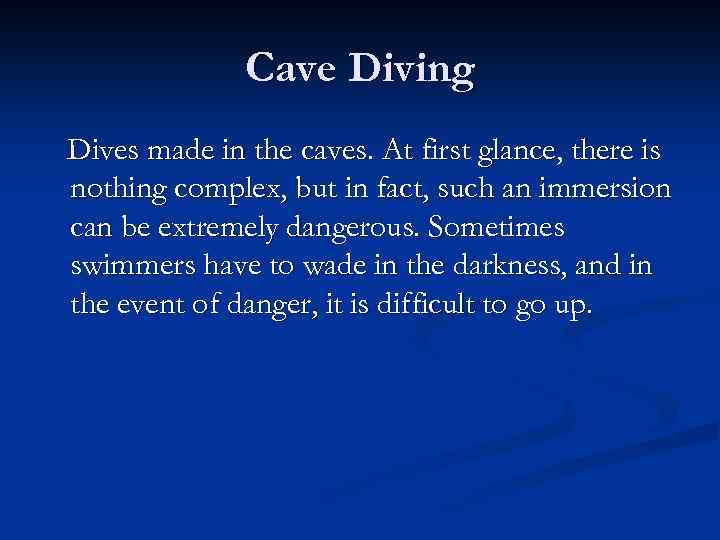 Cave Diving

Dives made in the caves. At first glance, there is nothing complex, but in fact, such an immersion can be extremely dangerous. Sometimes swimmers have to wade in the darkness, and in the event of danger, it is difficult to go up.